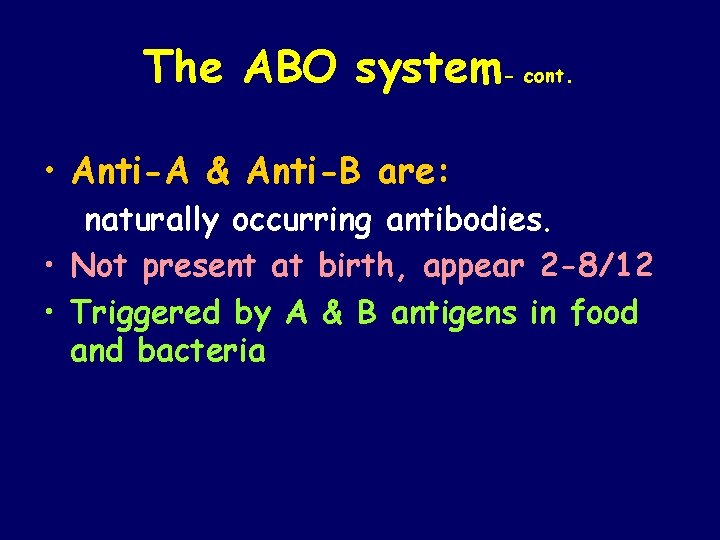 The ABO system- cont.

• Anti-A & Anti-B are:

naturally occurring antibodies.

• Not present at birth, appear 2-8/12

• Triggered by A & B antigens in food and bacteria